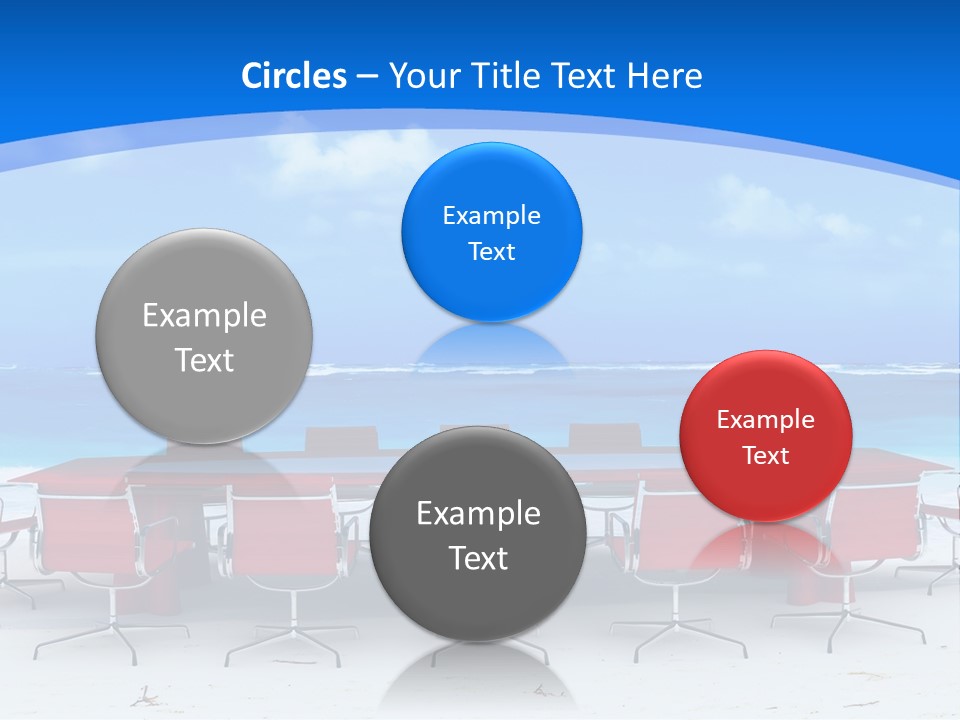 Circles – Your Title Text Here

Example Text

Example Text

Example Text

Example Text